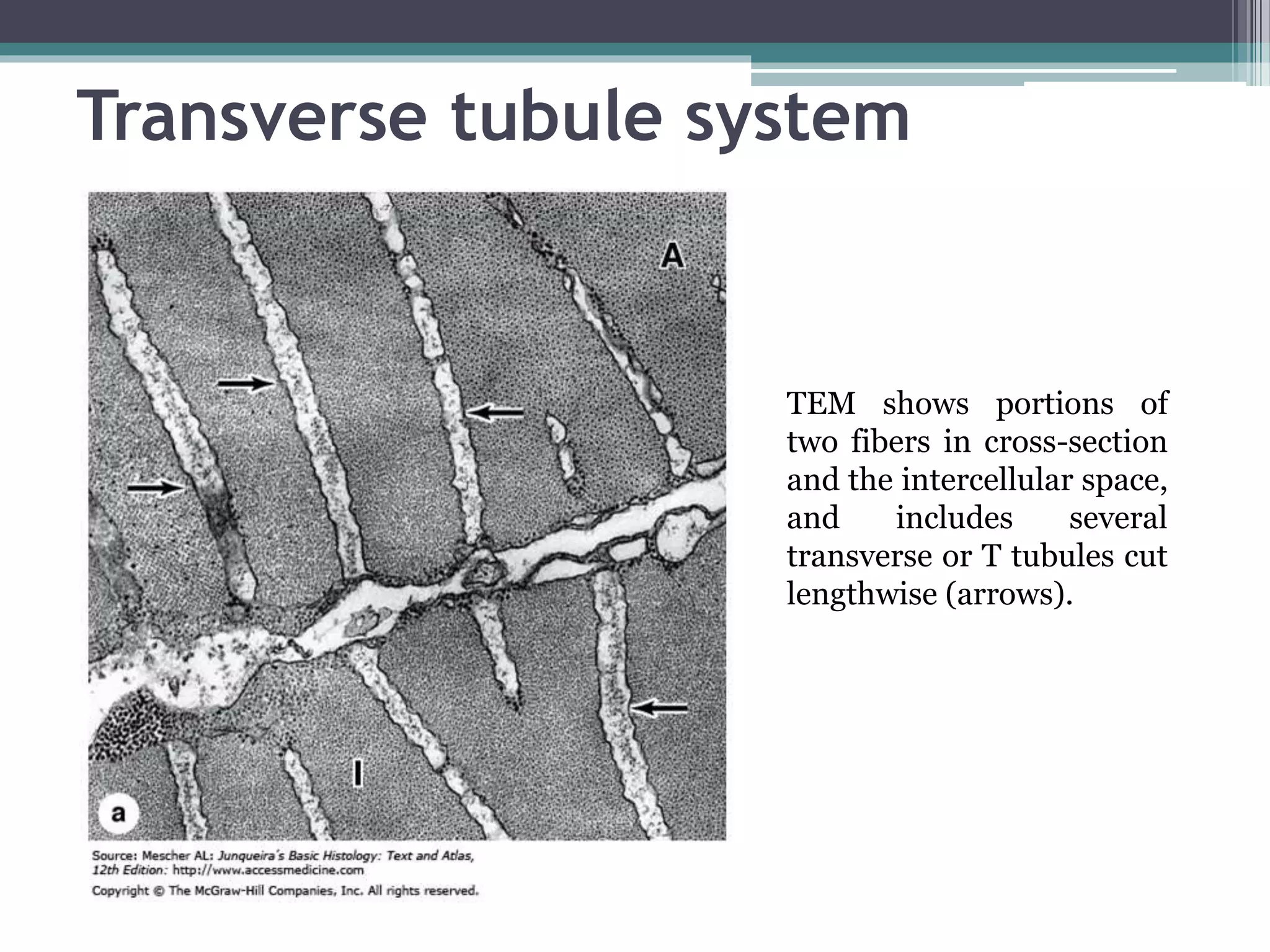 Transverse tubule system

A

I

a

Source: Mescher AL: Junqueira's Basic Histology: Text and Atlas, 12th Edition: http://www.accessmedicine.com

Copyright © The McGraw-Hill Companies, Inc. All rights reserved.

TEM shows portions of two fibers in cross-section and the intercellular space, and includes several transverse or T tubules cut lengthwise (arrows).